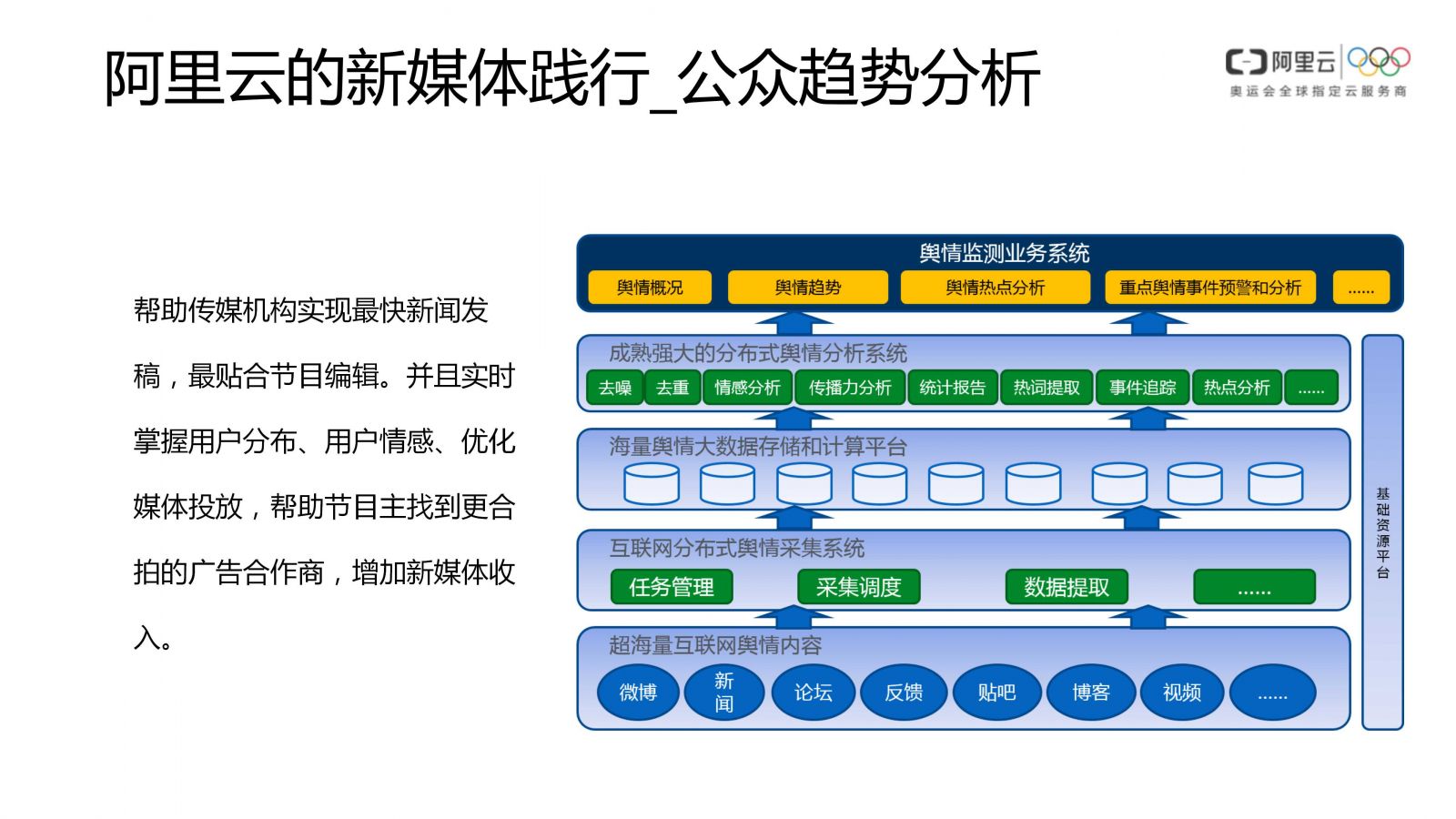 阿里云的新媒体践行_公众趋势分析

阿里云
奥运会全球指定云服务商

帮助传媒机构实现最快新闻发稿，最贴合节目编辑。并且实时掌握用户分布、用户情感、优化媒体投放，帮助节目主找到更合拍的广告合作商，增加新媒体收入。

舆情监测业务系统
舆情概况
舆情趋势
舆情热点分析
重点舆情事件预警和分析
......

成熟强大的分布式舆情分析系统
去噪
去重
情感分析
传播力分析
统计报告
热词提取
事件追踪
热点分析
......

海量舆情大数据存储和计算平台

互联网分布式舆情采集系统
任务管理
采集调度
数据提取
......

超海量互联网舆情内容
微博
新闻
论坛
反馈
贴吧
博客
视频
......

基础资源平台